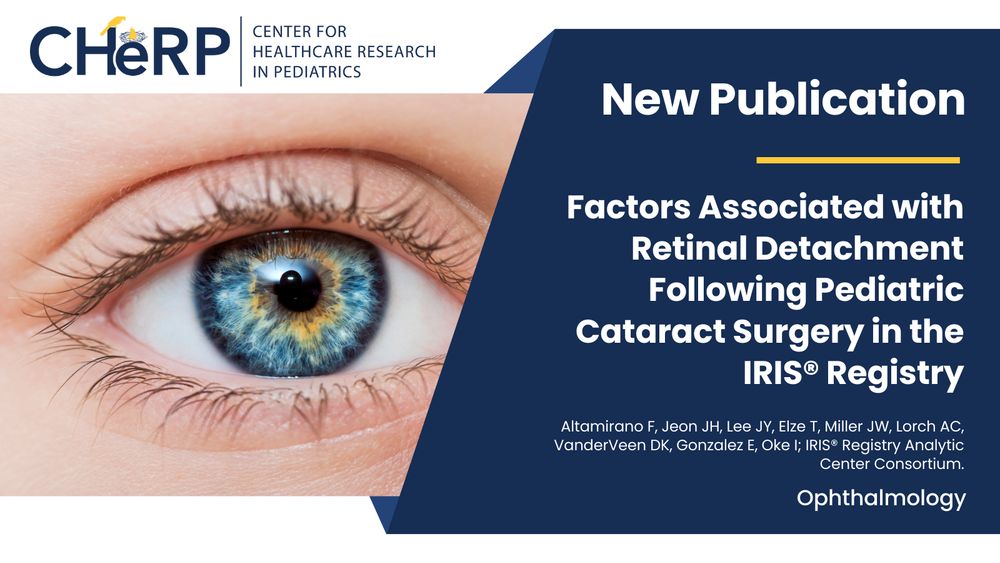 CHeRP
CENTER FOR HEALTHCARE RESEARCH IN PEDIATRICS

New Publication

Factors Associated with Retinal Detachment Following Pediatric Cataract Surgery in the IRIS® Registry

Altamirano F, Jeon JH, Lee JY, Elze T, Miller JW, Lorch AC, VanderVeen DK, Gonzalez E, Oke I; IRIS® Registry Analytic Center Consortium.

Ophthalmology